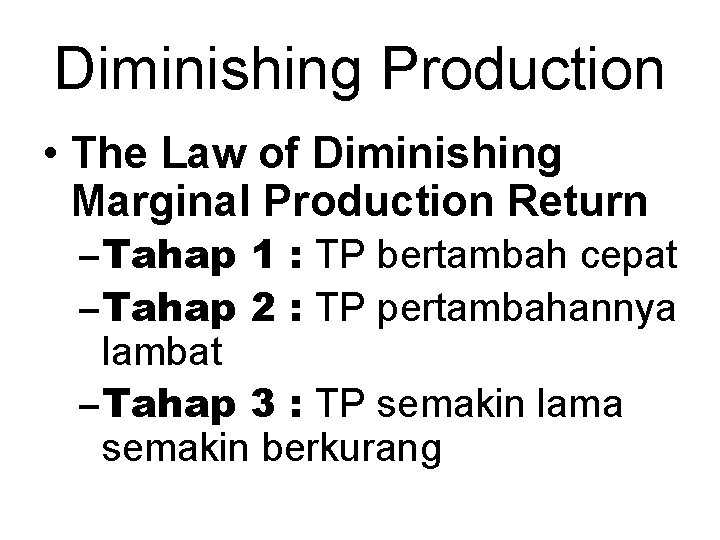 Diminishing Production

• The Law of Diminishing Marginal Production Return
– Tahap 1 : TP bertambah cepat
– Tahap 2 : TP pertambahannya lambat
– Tahap 3 : TP semakin lama semakin berkurang